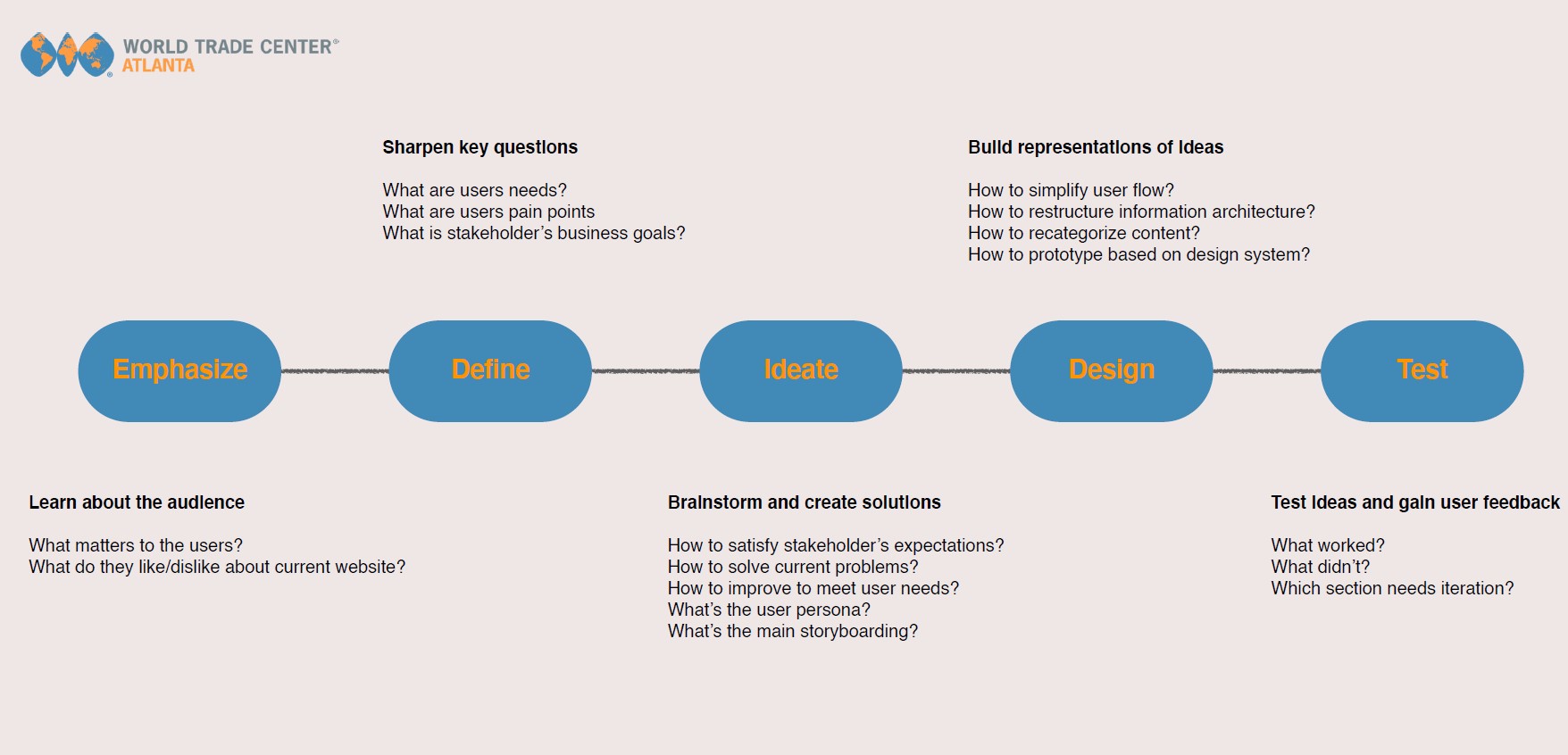 WORLD TRADE CENTER®
ATLANTA

Sharpen key questions

What are users needs?
What are users pain points
What is stakeholder's business goals?

Build representations of ideas

How to simplify user flow?
How to restructure information architecture?
How to recategorize content?
How to prototype based on design system?

Emphasize

Define

Ideate

Design

Test

Learn about the audience

What matters to the users?
What do they like/dislike about current website?

Brainstorm and create solutions

How to satisfy stakeholder's expectations?
How to solve current problems?
How to improve to meet user needs?
What's the user persona?
What's the main storyboarding?

Test ideas and gain user feedback

What worked?
What didn't?
Which section needs iteration?